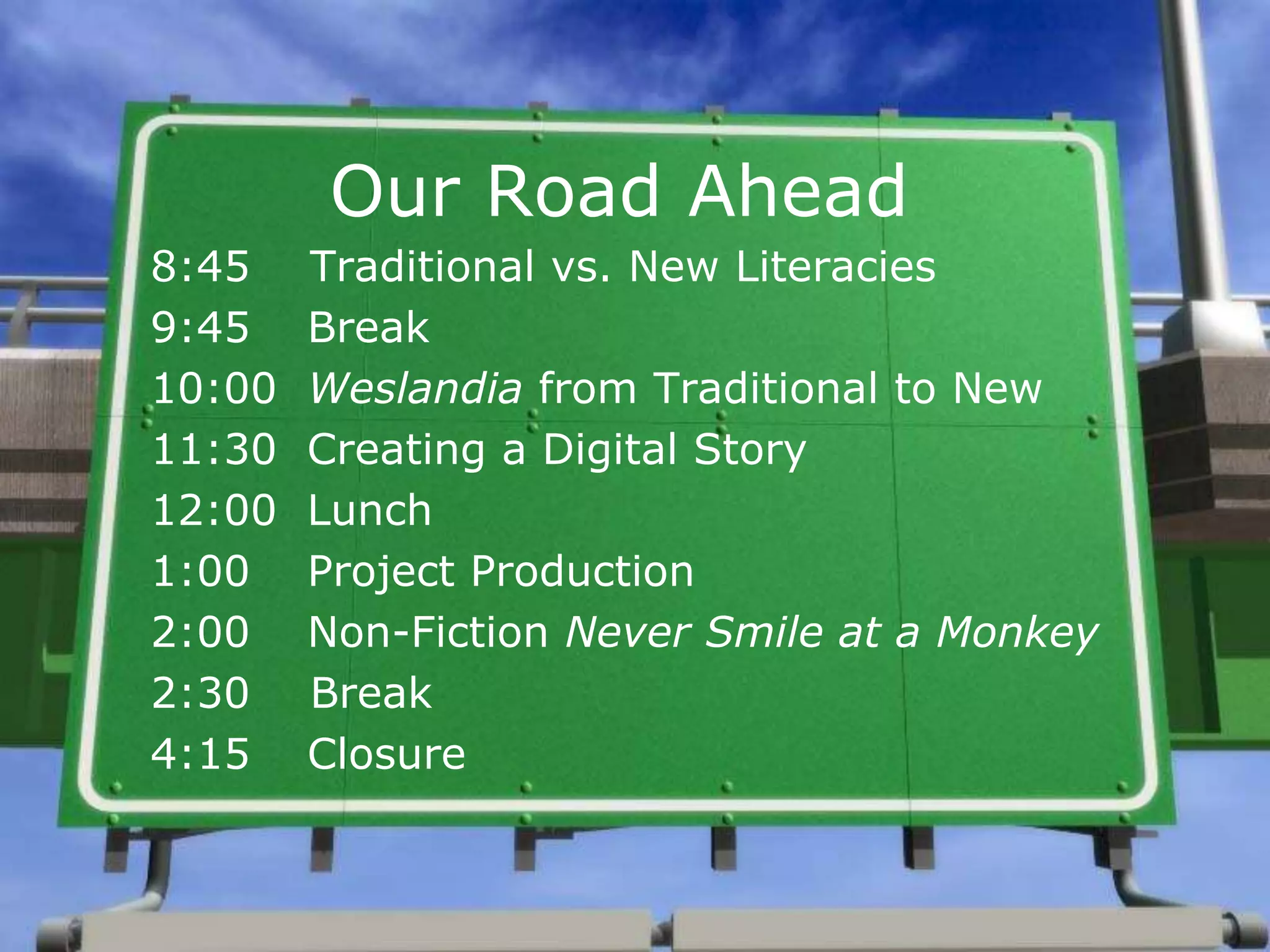 Our Road Ahead

8:45 Traditional vs. New Literacies
9:45 Break
10:00 Weslandia from Traditional to New
11:30 Creating a Digital Story
12:00 Lunch
1:00 Project Production
2:00 Non-Fiction Never Smile at a Monkey
2:30 Break
4:15 Closure